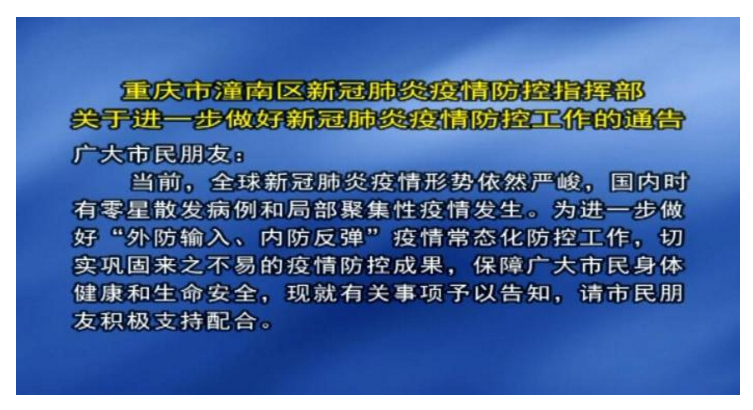 重庆市潼南区新冠肺炎疫情防控指挥部
关于进一步做好新冠肺炎疫情防控工作的通告

广大市民朋友：

当前，全球新冠肺炎疫情形势依然严峻，国内时有零星散发病例和局部聚集性疫情发生。为进一步做好“外防输入、内防反弹”疫情常态化防控工作，切实巩固来之不易的疫情防控成果，保障广大市民身体健康和生命安全，现就有关事项予以告知，请市民朋友积极支持配合。